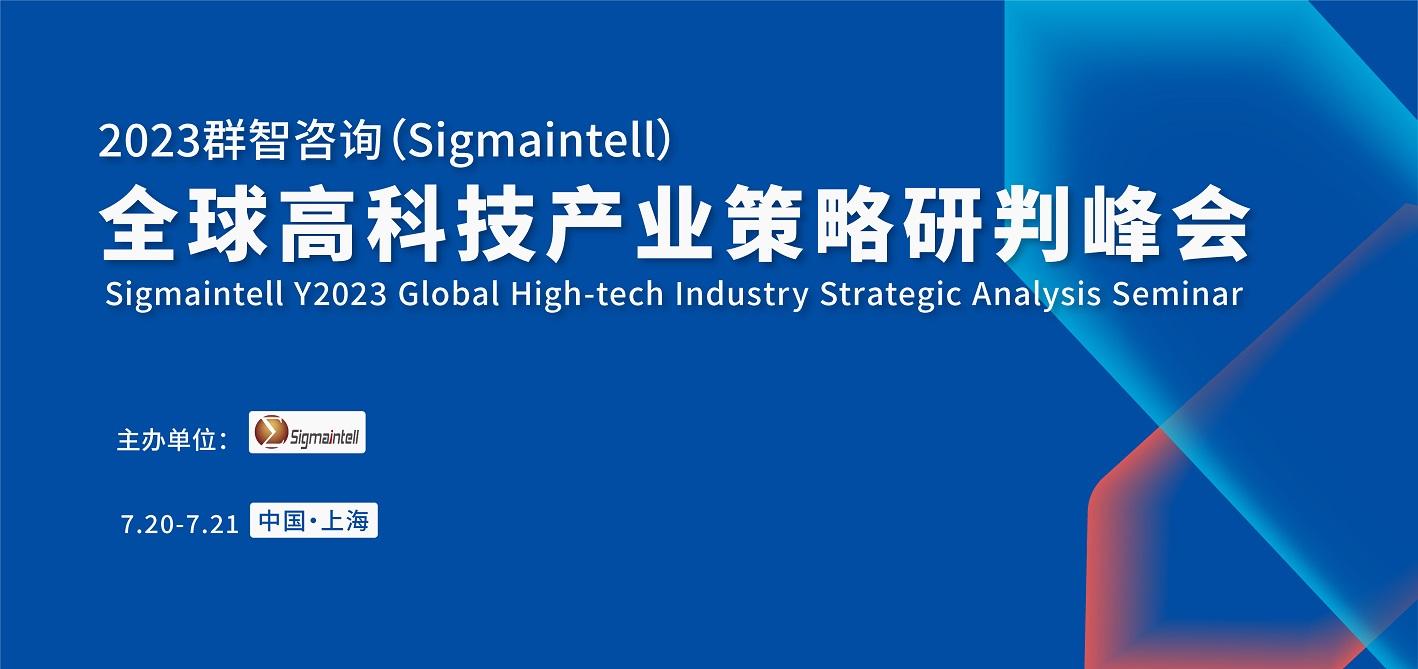 2023群智咨询（Sigmaintell）
全球高科技产业策略研判峰会
Sigmaintell Y2023 Global High-tech Industry Strategic Analysis Seminar

主办单位： Sigmaintell

7.20-7.21 中国·上海